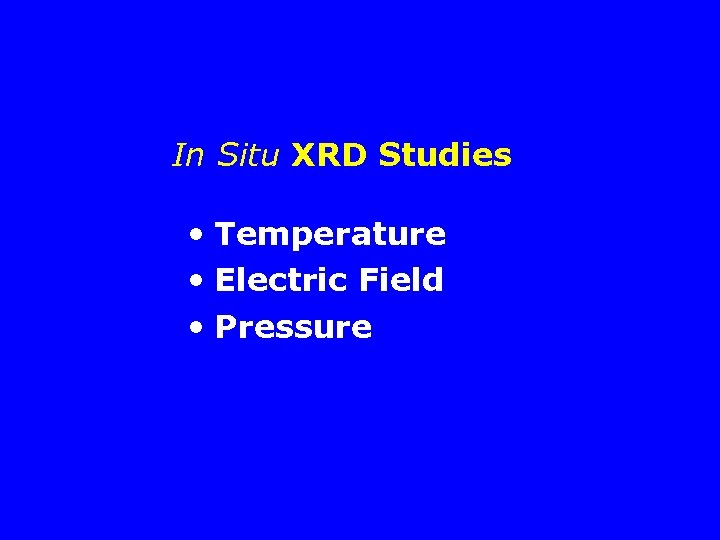 In Situ XRD Studies

• Temperature
• Electric Field
• Pressure